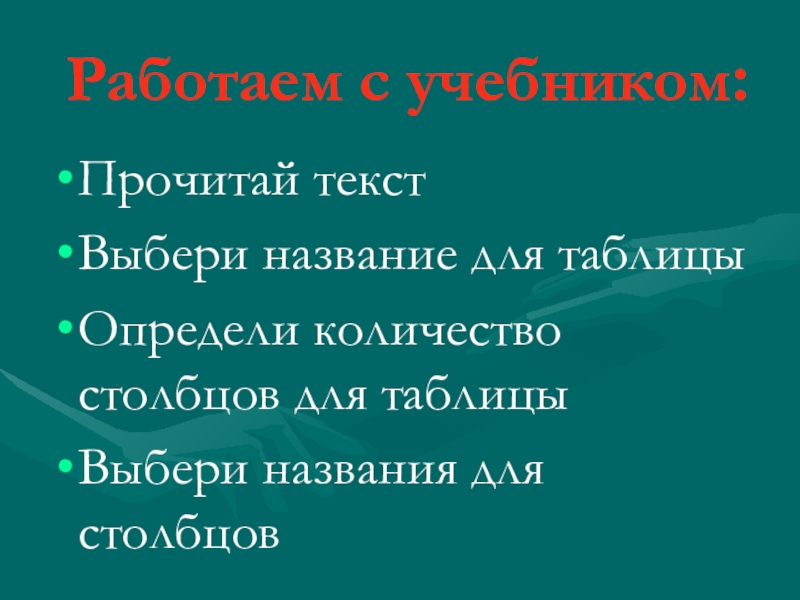 Работаем с учебником:

•Прочитай текст
•Выбери название для таблицы
•Определи количество столбцов для таблицы
•Выбери названия для столбцов